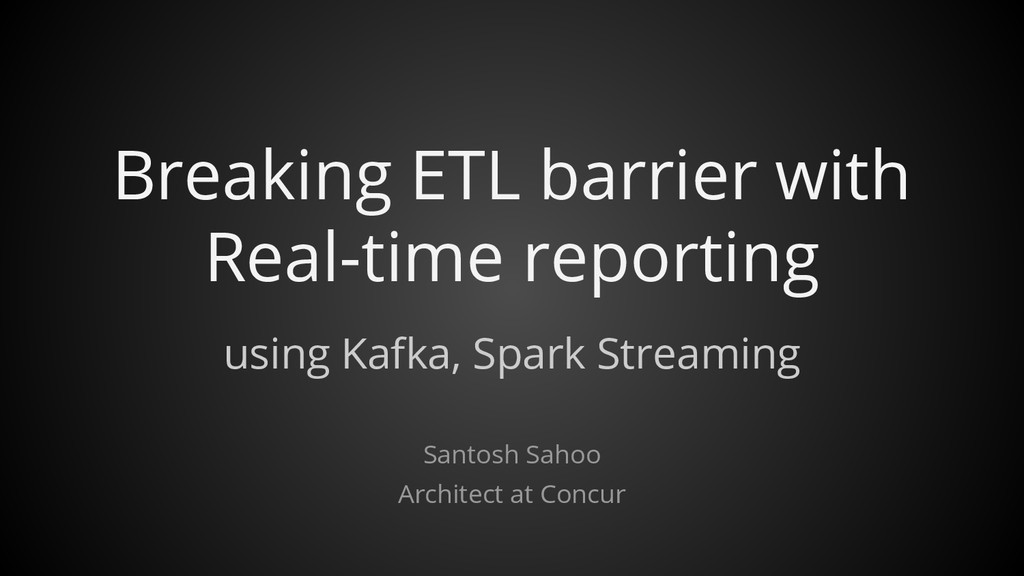 Breaking ETL barrier with Real-time reporting

using Kafka, Spark Streaming

Santosh Sahoo

Architect at Concur